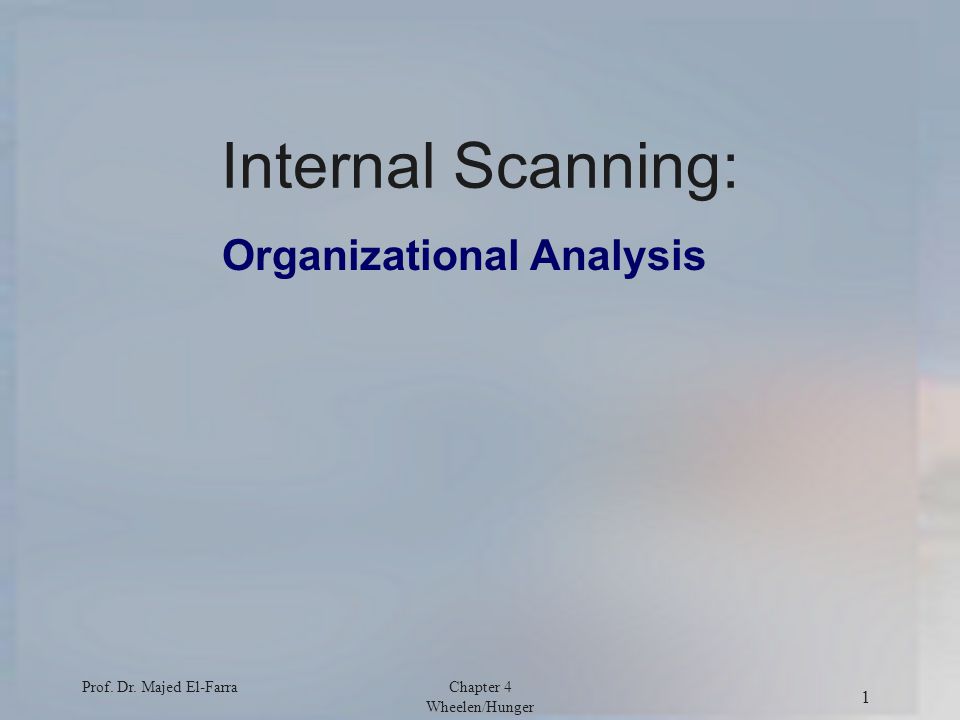 Internal Scanning:

Organizational Analysis

Prof. Dr. Majed El-Farra

Chapter 4
Wheelen/Hunger

1